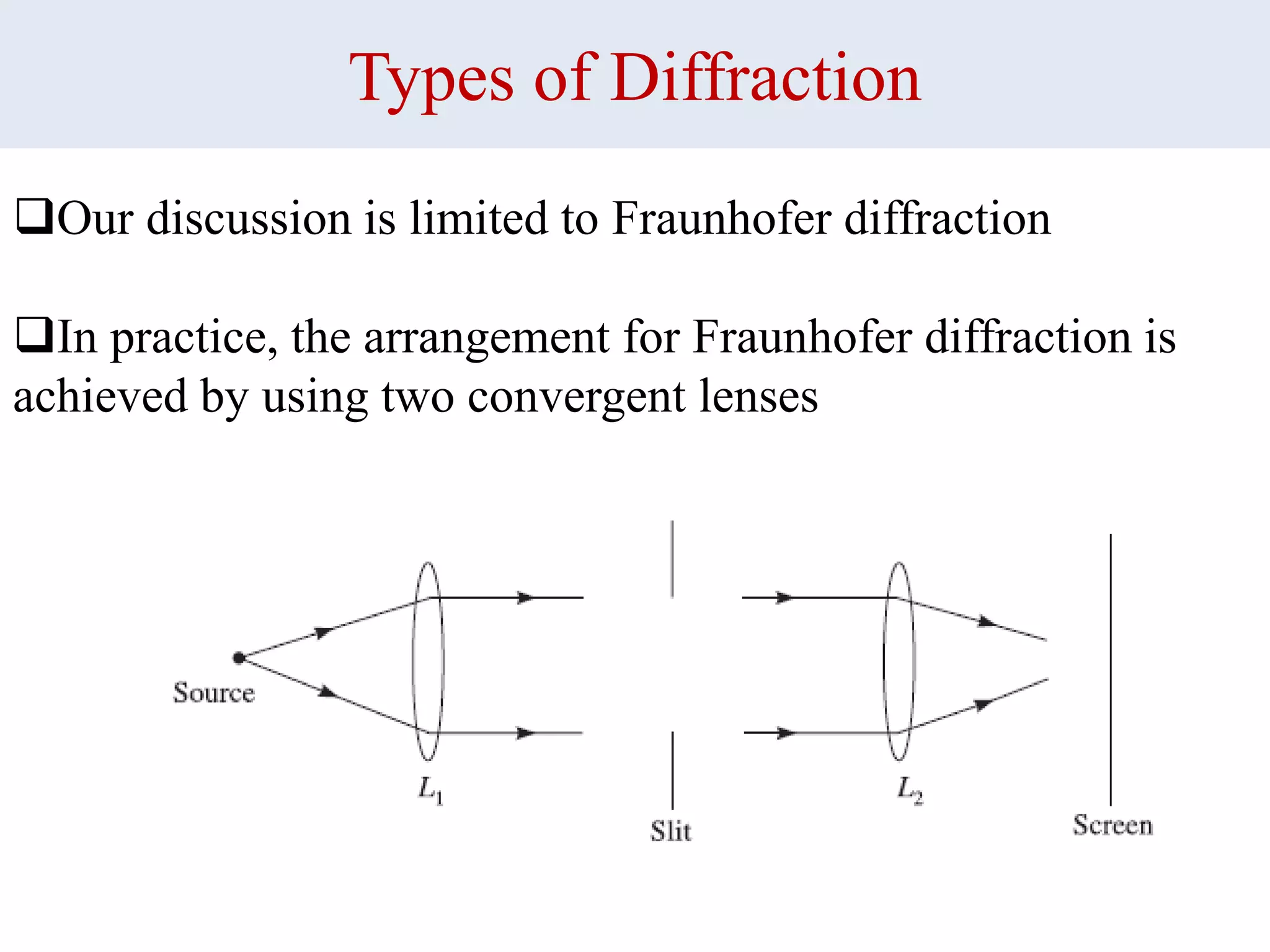 Types of Diffraction

❑Our discussion is limited to Fraunhofer diffraction

❑In practice, the arrangement for Fraunhofer diffraction is achieved by using two convergent lenses

Source

$L_1$

Slit

$L_2$

Screen